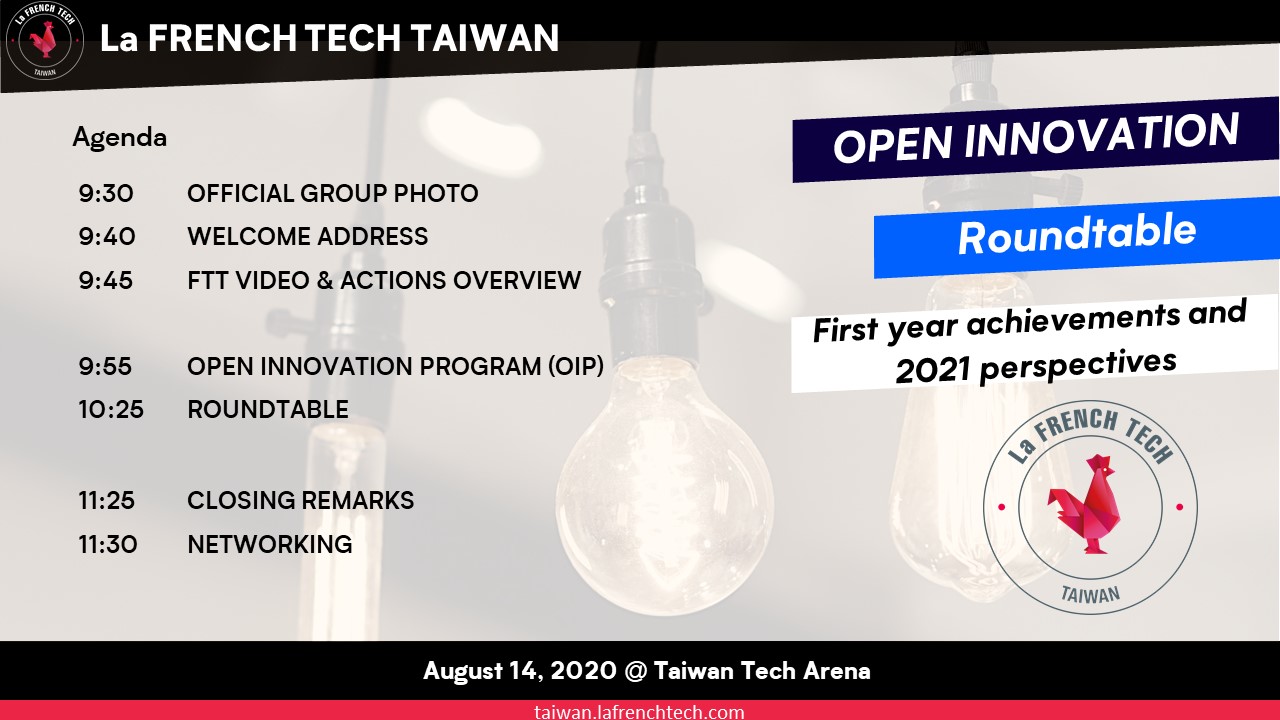 La FRENCH TECH TAIWAN

La FRENCH TECH TAIWAN

Agenda

9:30 OFFICIAL GROUP PHOTO
9:40 WELCOME ADDRESS
9:45 FTT VIDEO & ACTIONS OVERVIEW

9:55 OPEN INNOVATION PROGRAM (OIP)
10:25 ROUNDTABLE

11:25 CLOSING REMARKS
11:30 NETWORKING

OPEN INNOVATION

Roundtable

First year achievements and 2021 perspectives

La FRENCH TECH

TAIWAN

August 14, 2020 @ Taiwan Tech Arena

taiwan.lafrenchtech.com